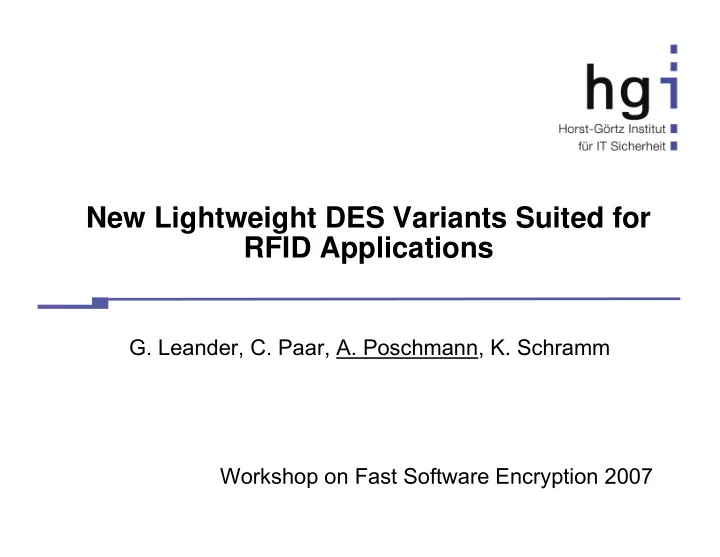 hgi
Horst-Görtz Institut
für IT Sicherheit

New Lightweight DES Variants Suited for RFID Applications

G. Leander, C. Paar, A. Poschmann, K. Schramm

Workshop on Fast Software Encryption 2007